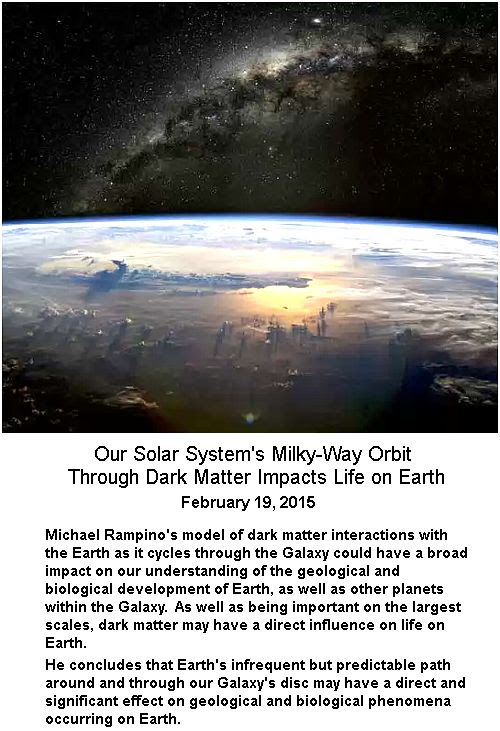 Our Solar System's Milky-Way Orbit Through Dark Matter Impacts Life on Earth

February 19, 2015

Michael Rampino's model of dark matter interactions with the Earth as it cycles through the Galaxy could have a broad impact on our understanding of the geological and biological development of Earth, as well as other planets within the Galaxy. As well as being important on the largest scales, dark matter may have a direct influence on life on Earth.

He concludes that Earth's infrequent but predictable path around and through our Galaxy's disc may have a direct and significant effect on geological and biological phenomena occurring on Earth.